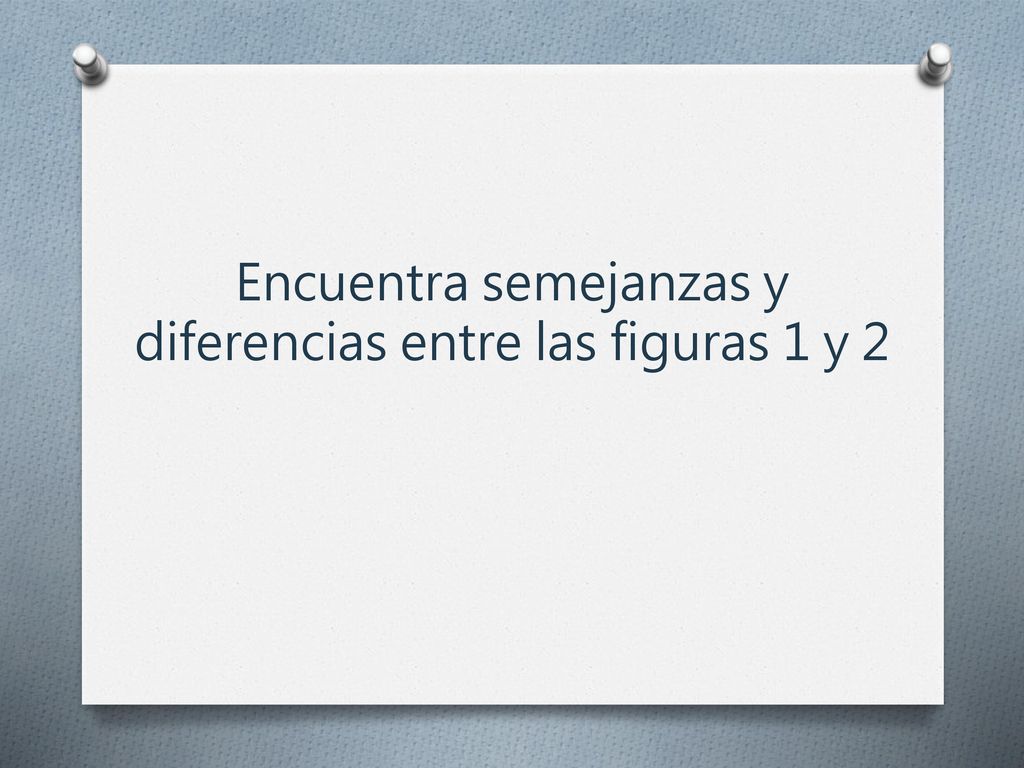 Encuentra semejanzas y diferencias entre las figuras 1 y 2